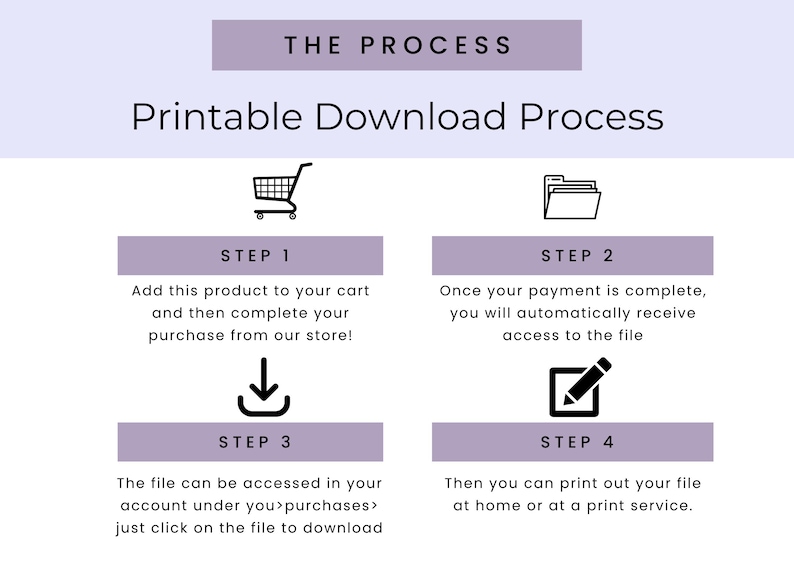 THE PROCESS

Printable Download Process

STEP 1

Add this product to your cart and then complete your purchase from our store!

STEP 2

Once your payment is complete, you will automatically receive access to the file

STEP 3

The file can be accessed in your account under you>purchases> just click on the file to download

STEP 4

Then you can print out your file at home or at a print service.